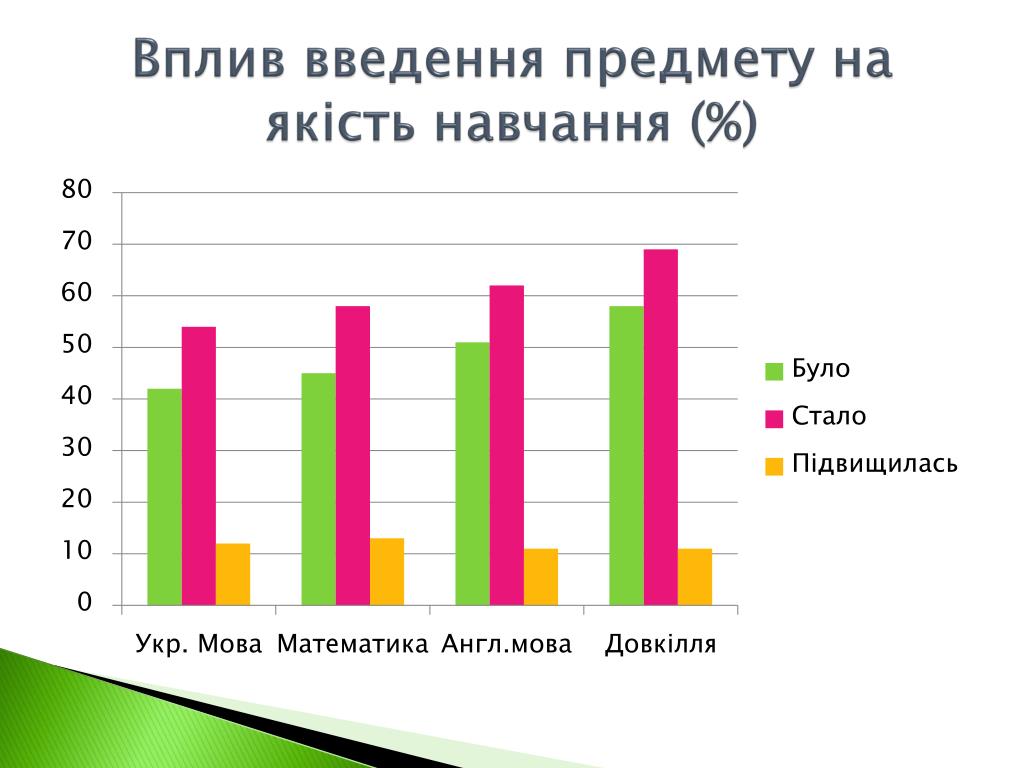 Вплив введення предмету на якість навчання (%)

80
70
60
50
40
30
20
10
0

Укр. Мова
Математика
Англ.мова
Довкілля

Було
Стало
Підвищилась